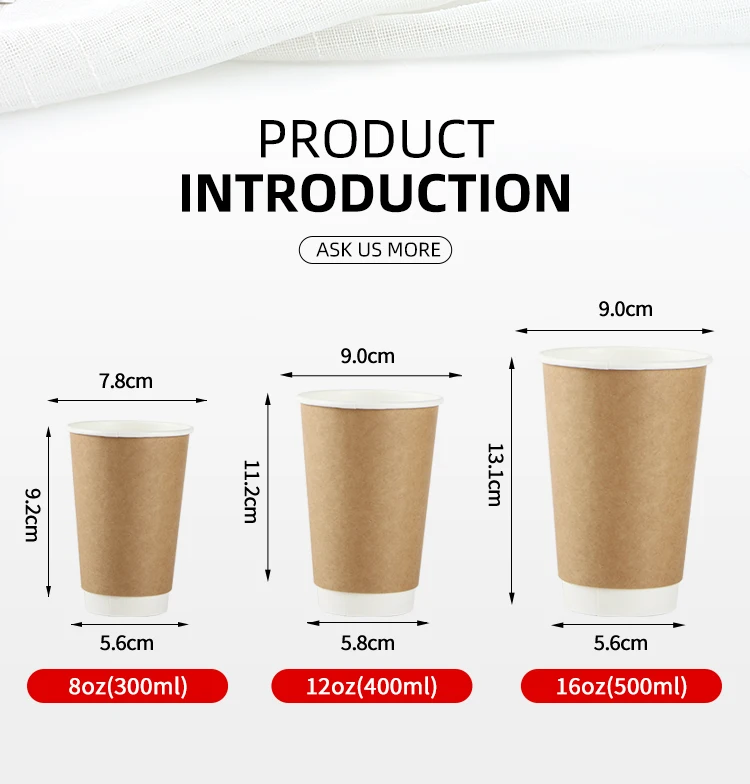 PRODUCT
INTRODUCTION

ASK US MORE

7.8cm
9.2cm
5.6cm
8oz(300ml)

9.0cm
11.2cm
5.8cm
12oz(400ml)

9.0cm
13.1cm
5.6cm
16oz(500ml)